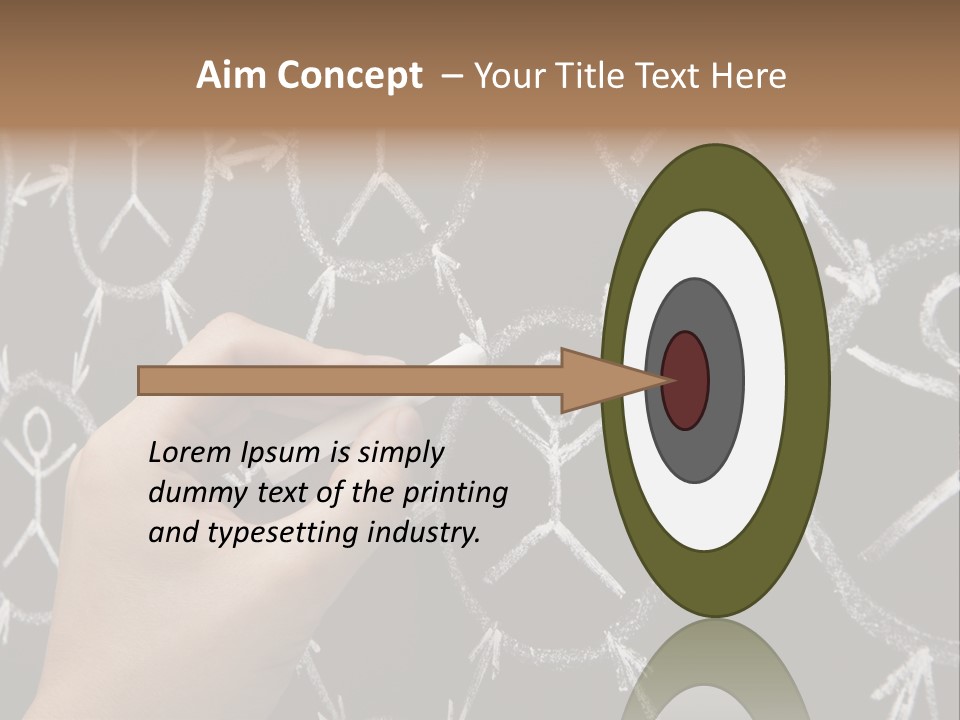 Aim Concept – Your Title Text Here

Lorem Ipsum is simply dummy text of the printing and typesetting industry.